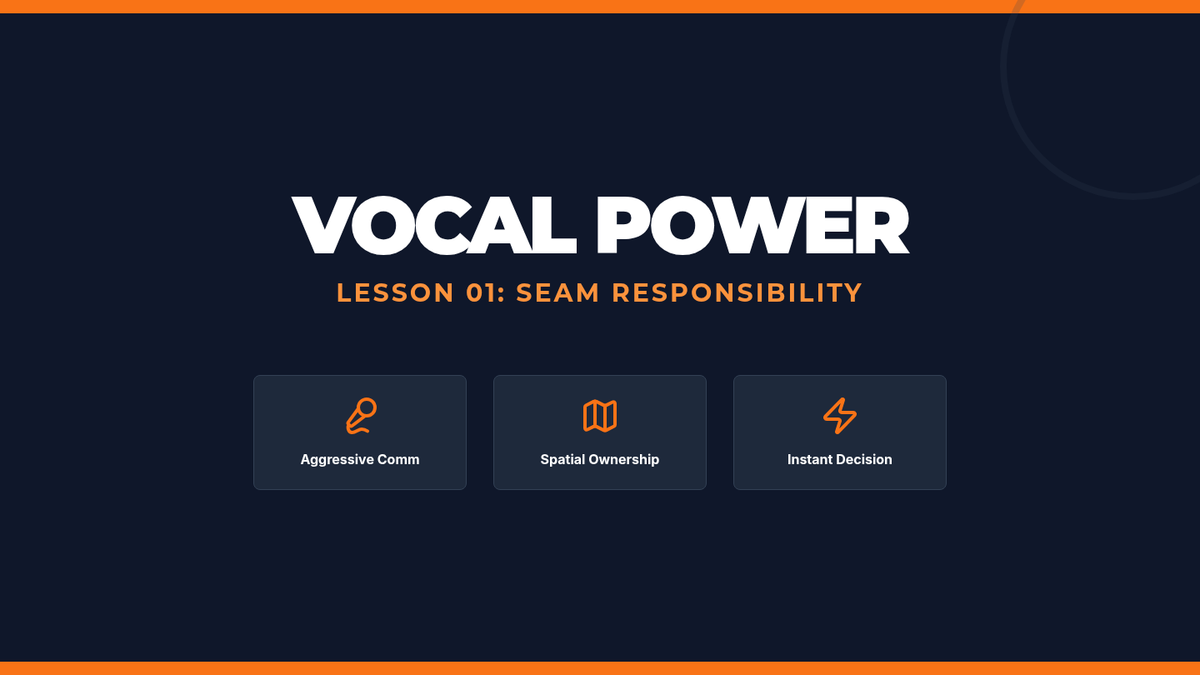 VOCAL POWER

LESSON 01: SEAM RESPONSIBILITY

Aggressive Comm

Spatial Ownership

Instant Decision